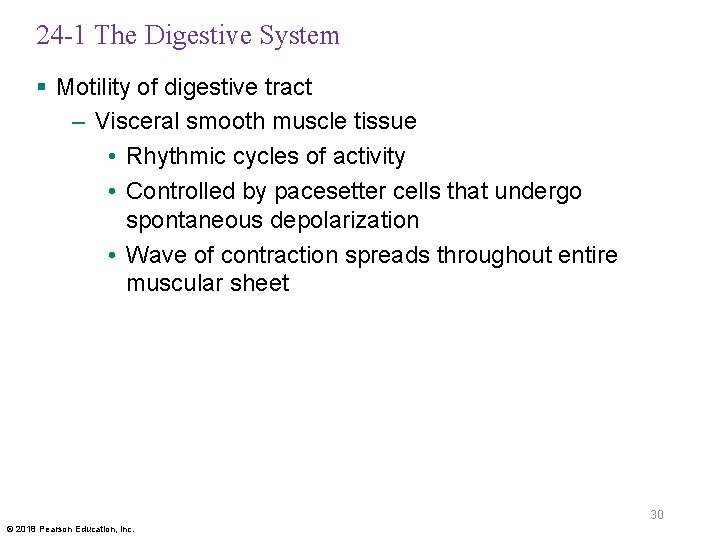 24-1 The Digestive System

▪ Motility of digestive tract

– Visceral smooth muscle tissue

• Rhythmic cycles of activity

• Controlled by pacesetter cells that undergo spontaneous depolarization

• Wave of contraction spreads throughout entire muscular sheet

30

© 2018 Pearson Education, Inc.